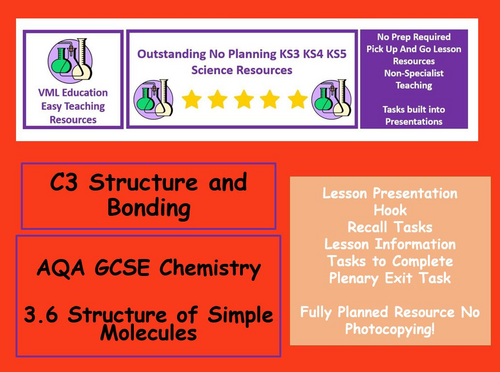 VML Education Easy Teaching Resources

Outstanding No Planning KS3 KS4 KS5 Science Resources

No Prep Required
Pick Up And Go Lesson Resources
Non-Specialist Teaching

Tasks built into Presentations

C3 Structure and Bonding

AQA GCSE Chemistry

3.6 Structure of Simple Molecules

Lesson Presentation
Hook
Recall Tasks
Lesson Information
Tasks to Complete
Plenary Exit Task

Fully Planned Resource No Photocopying!